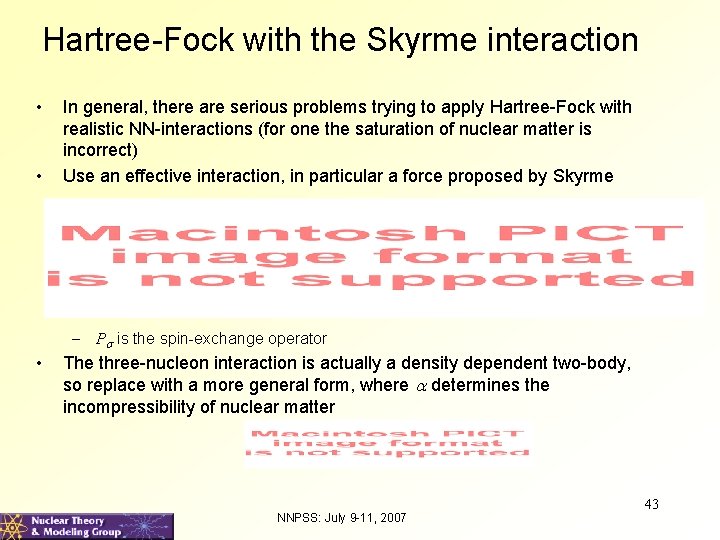 Hartree-Fock with the Skyrme interaction

• In general, there are serious problems trying to apply Hartree-Fock with realistic NN-interactions (for one the saturation of nuclear matter is incorrect)
• Use an effective interaction, in particular a force proposed by Skyrme

Macintosh PICT image format is not supported

– $P_\sigma$ is the spin-exchange operator
• The three-nucleon interaction is actually a density dependent two-body, so replace with a more general form, where $\alpha$ determines the incompressibility of nuclear matter

Macintosh PICT image format is not supported

43

Nuclear Theory & Modeling Group

NNPSS: July 9-11, 2007